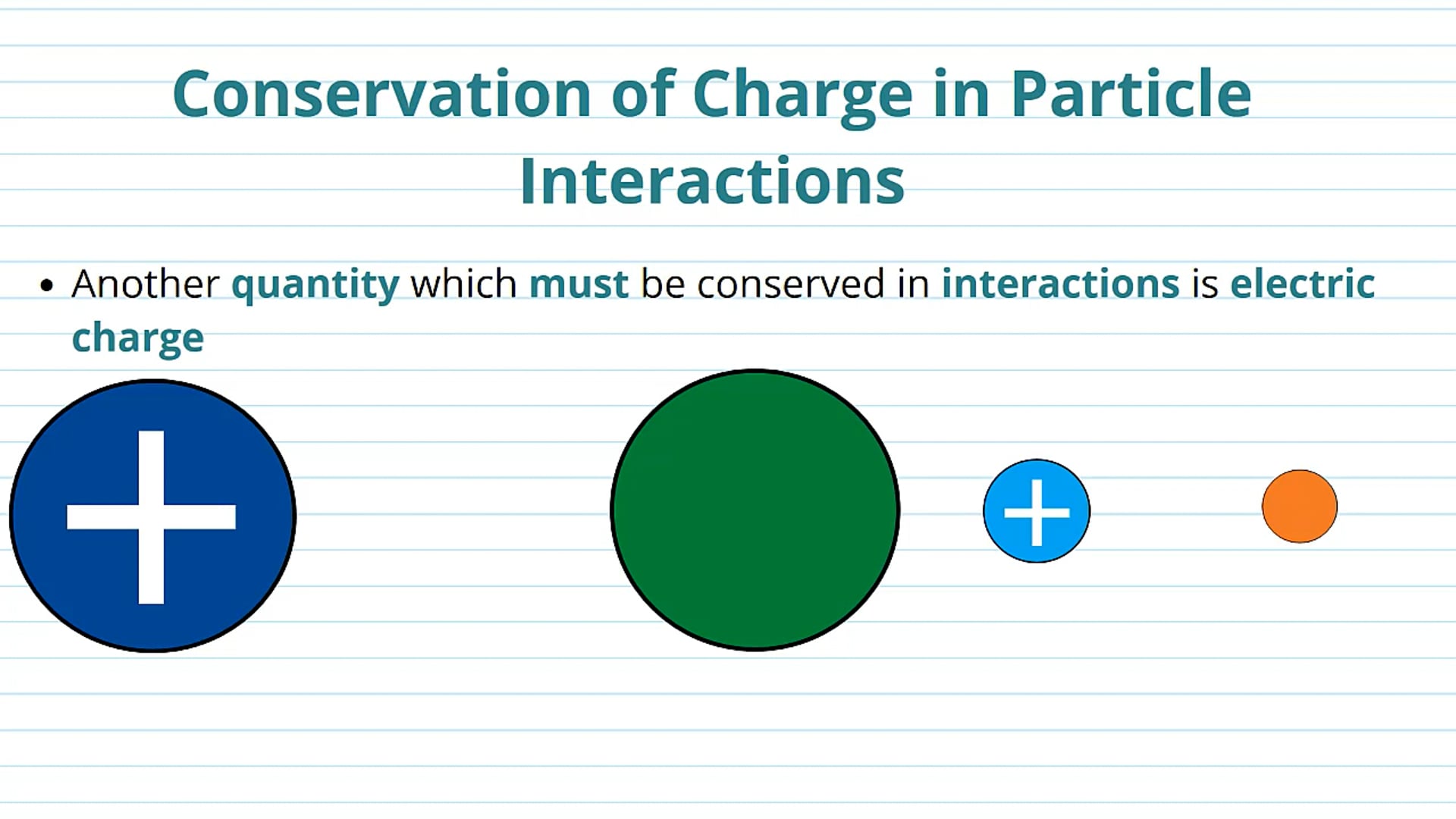 Conservation of Charge in Particle Interactions

• Another quantity which must be conserved in interactions is electric charge

+

+